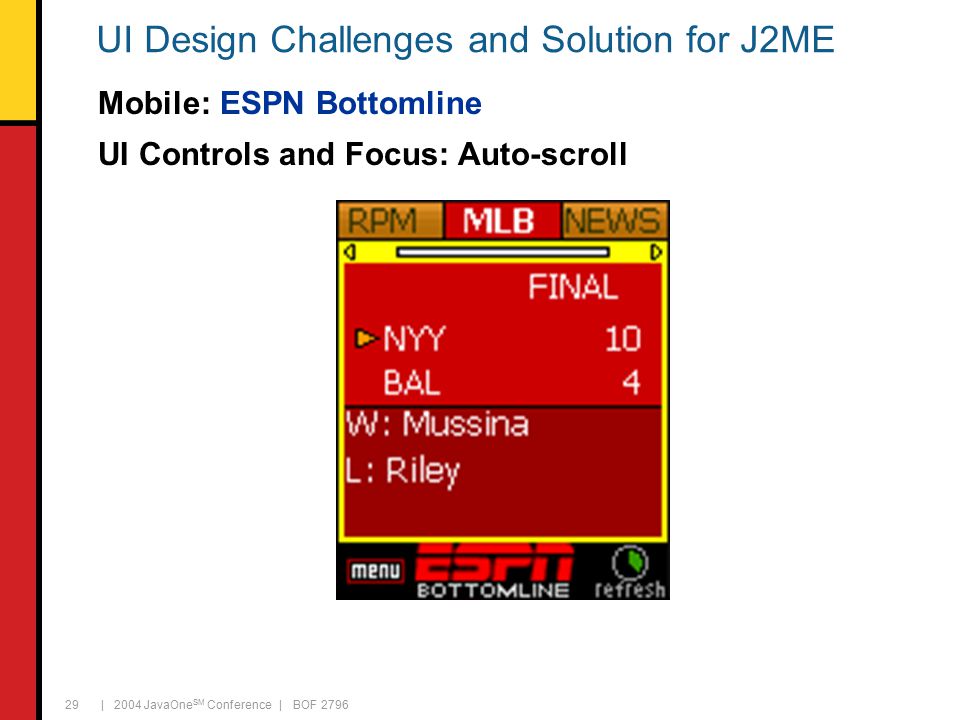 UI Design Challenges and Solution for J2ME

Mobile: ESPN Bottomline

UI Controls and Focus: Auto-scroll

RPM MLB NEWS

FINAL

NYY 10

BAL 4

W: Mussina

L: Riley

menu ESPN BOTTOMLINE refresh

29 | 2004 JavaOne$^{SM}$ Conference | BOF 2796